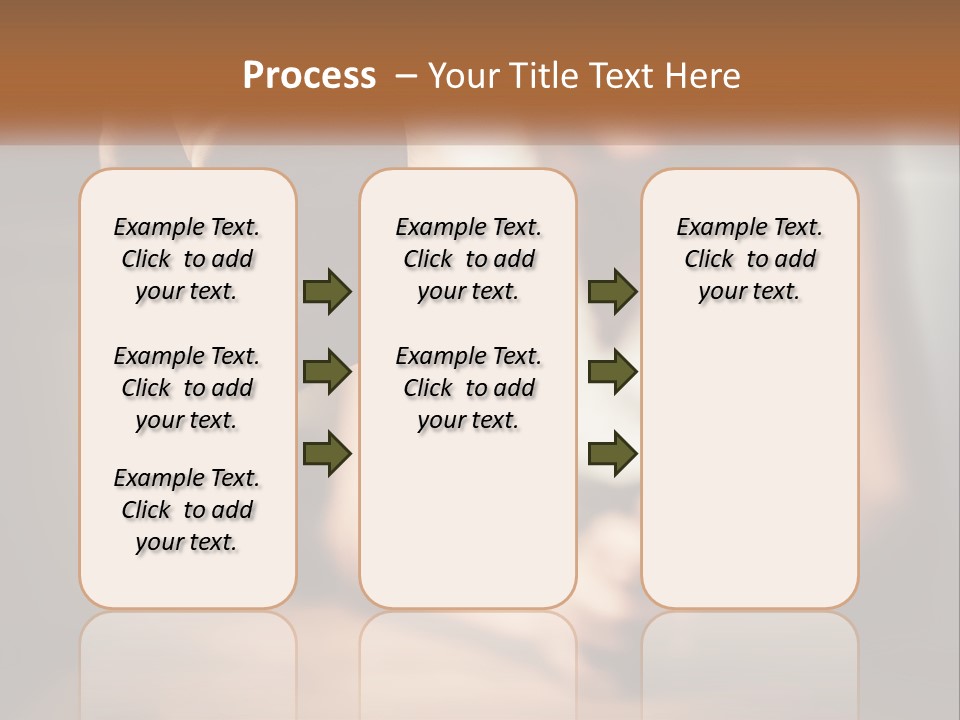 Process – Your Title Text Here

Example Text. Click to add your text.

Example Text. Click to add your text.

Example Text. Click to add your text.

Example Text. Click to add your text.

Example Text. Click to add your text.

Example Text. Click to add your text.